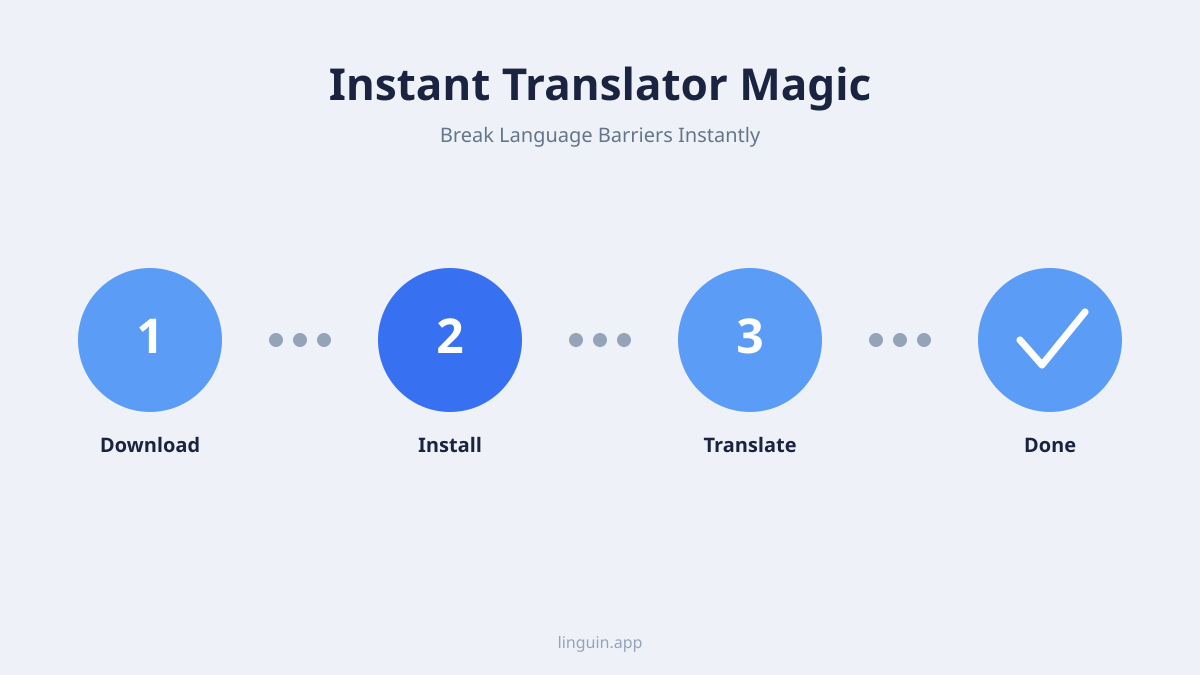 Instant Translator Magic

Break Language Barriers Instantly

1

Download

2

Install

3

Translate

Done

linguin.app